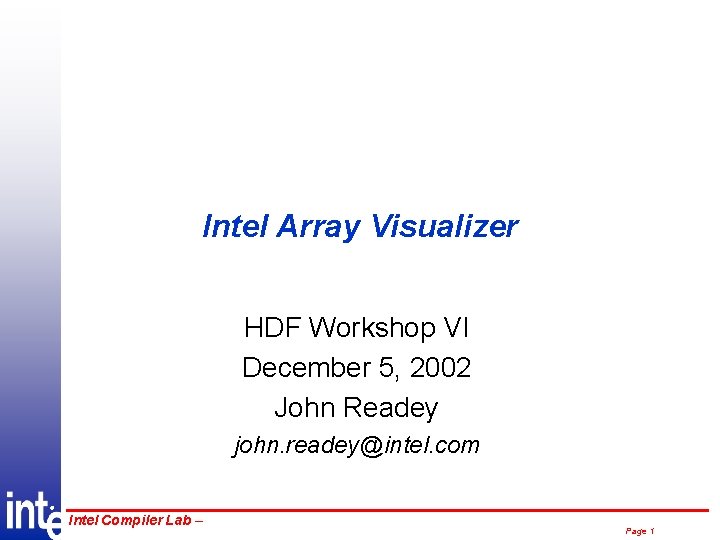 Intel Array Visualizer

HDF Workshop VI
December 5, 2002
John Readey
john.readey@intel.com

intel

Intel Compiler Lab –

Page 1